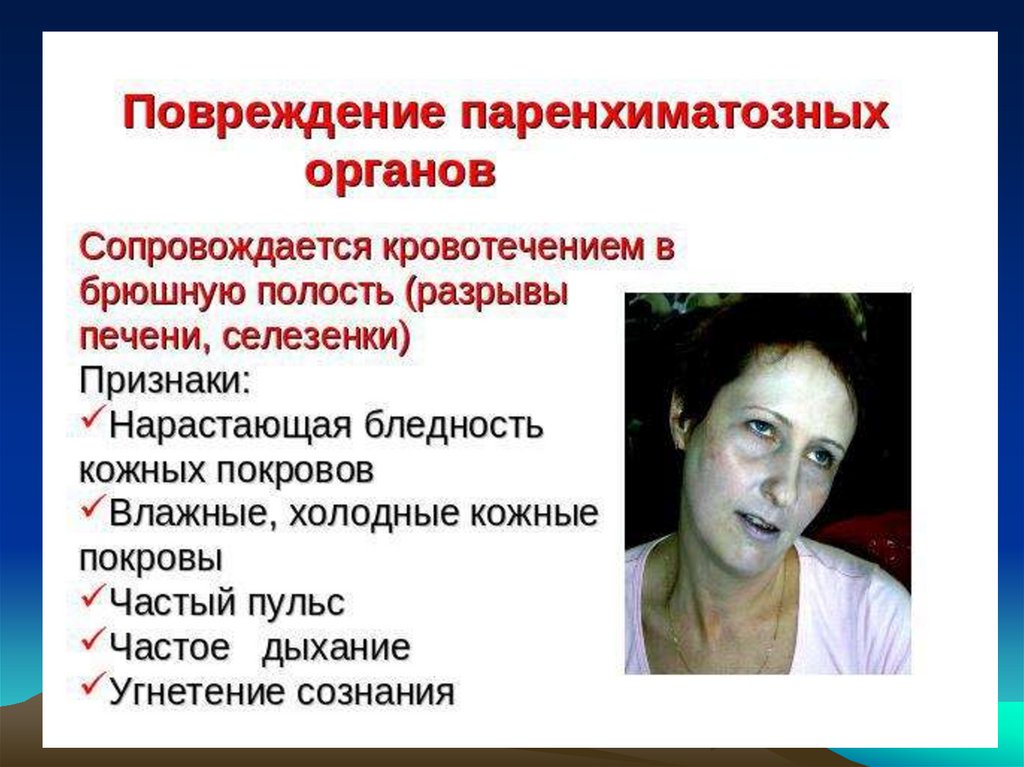 Повреждение паренхиматозных органов

Сопровождается кровотечением в брюшную полость (разрывы печени, селезенки)
Признаки:
✓Нарастающая бледность кожных покровов
✓Влажные, холодные кожные покровы
✓Частый пульс
✓Частое дыхание
✓Угнетение сознания